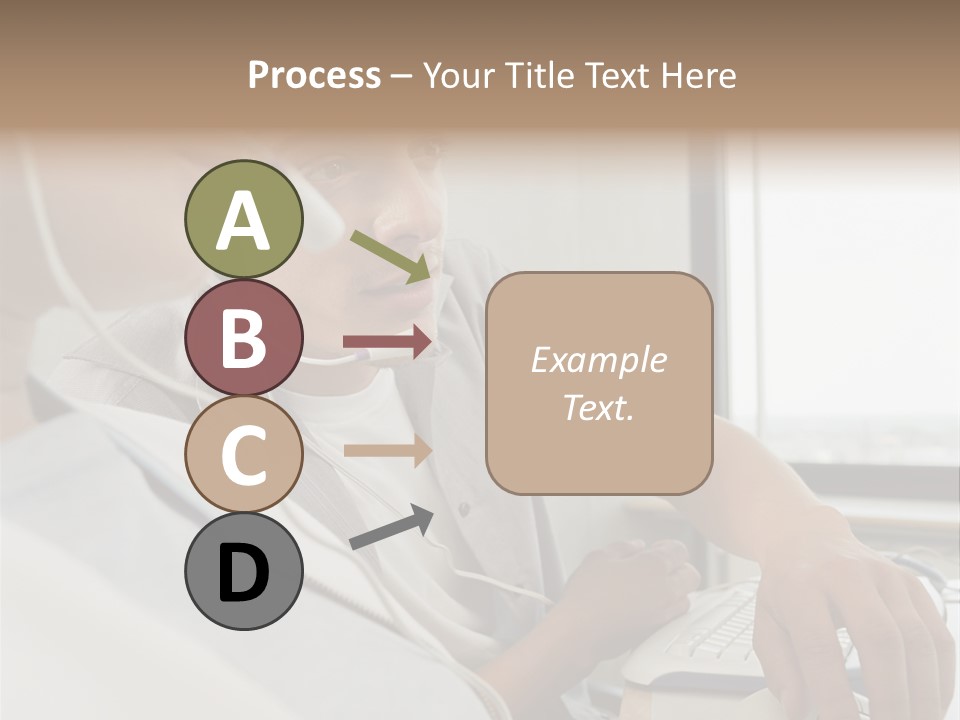 Process – Your Title Text Here

A

B

C

D

Example Text.